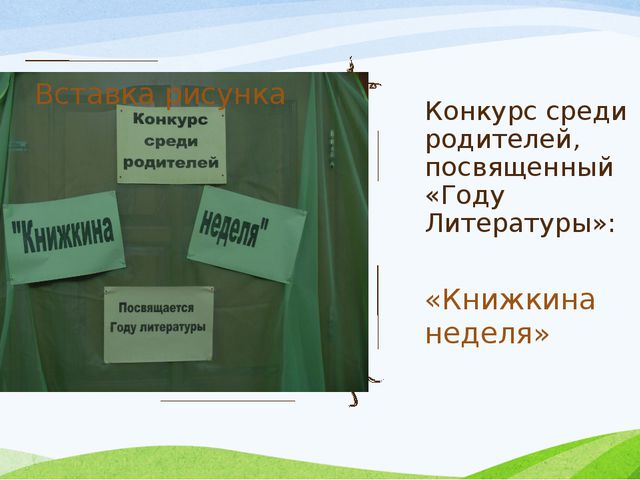 Вставка рисунка

Конкурс среди родителей

"Книжкина

неделя"

Посвящается Году литературы

Конкурс среди родителей, посвященный «Году Литературы»:

«Книжкина неделя»